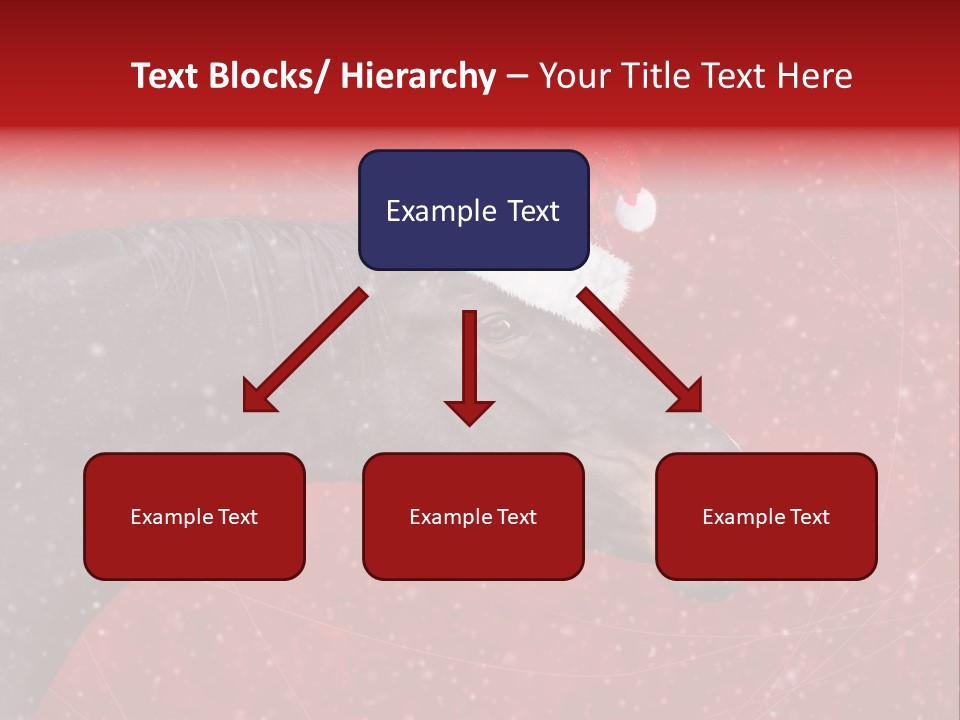 Text Blocks/ Hierarchy – Your Title Text Here

Example Text

Example Text

Example Text

Example Text